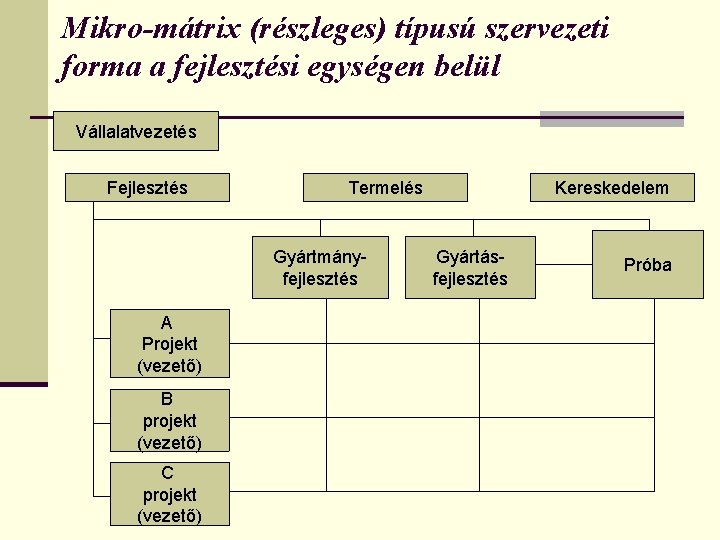 Mikro-mátrix (részleges) típusú szervezeti forma a fejlesztési egységen belül

Vállalatvezetés

Fejlesztés

Termelés

Kereskedelem

Gyártmány-fejlesztés

Gyártás-fejlesztés

Próba

A
Projekt
(vezető)

B
projekt
(vezető)

C
projekt
(vezető)